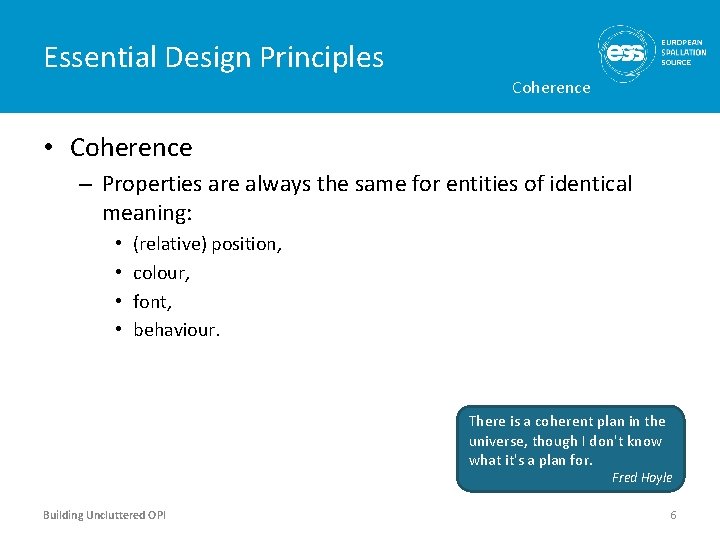 Essential Design Principles

ess EUROPEAN SPALLATION SOURCE

Coherence

• Coherence
– Properties are always the same for entities of identical meaning:
• (relative) position,
• colour,
• font,
• behaviour.

There is a coherent plan in the universe, though I don't know what it's a plan for.
Fred Hoyle

Building Uncluttered OPI

6